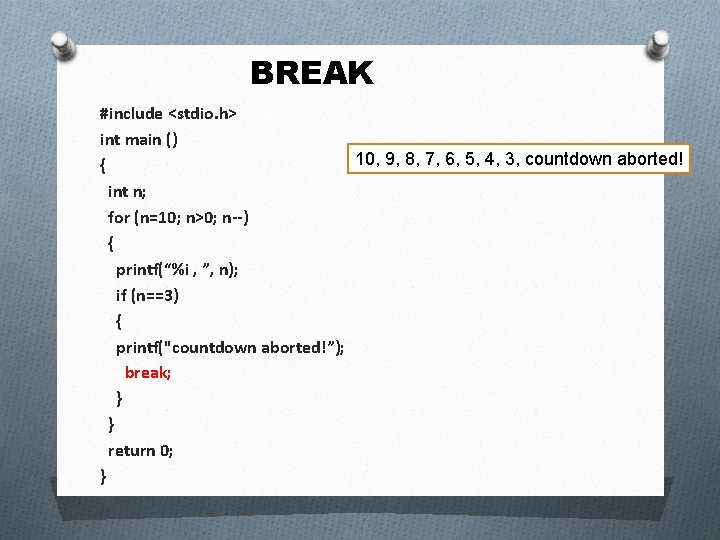 BREAK

#include <stdio.h>
int main ()
{
int n;
for (n=10; n>0; n--)
{
printf(“%i , ”, n);
if (n==3)
{
printf("countdown aborted!”);
break;
}
}
return 0;
}

10, 9, 8, 7, 6, 5, 4, 3, countdown aborted!